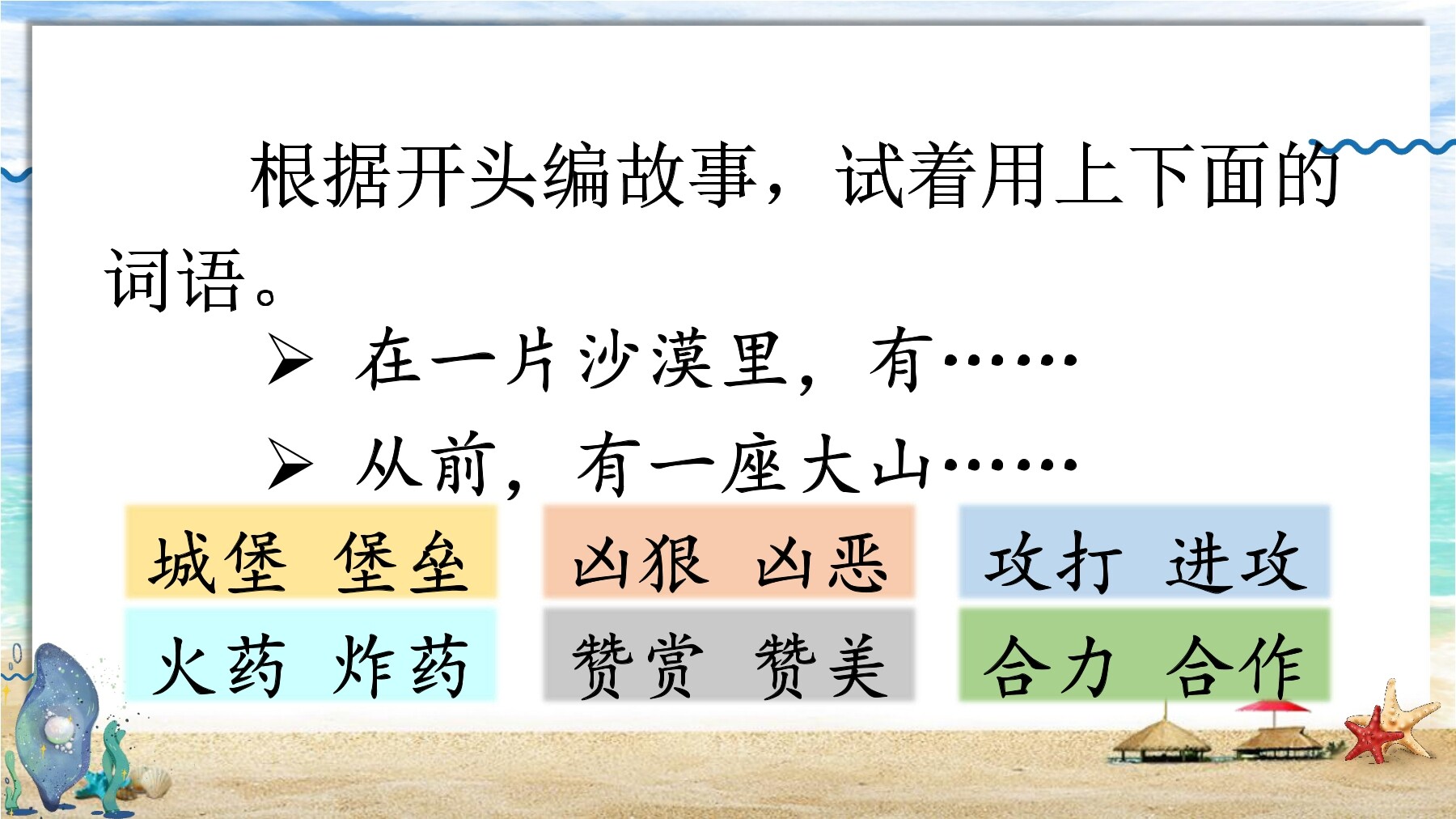 根据开头编故事，试着用上下面的词语。

➢ 在一片沙漠里，有……

➢ 从前，有一座大山……

城堡 堡垒

凶狠 凶恶

攻打 进攻

火药 炸药

赞赏 赞美

合力 合作